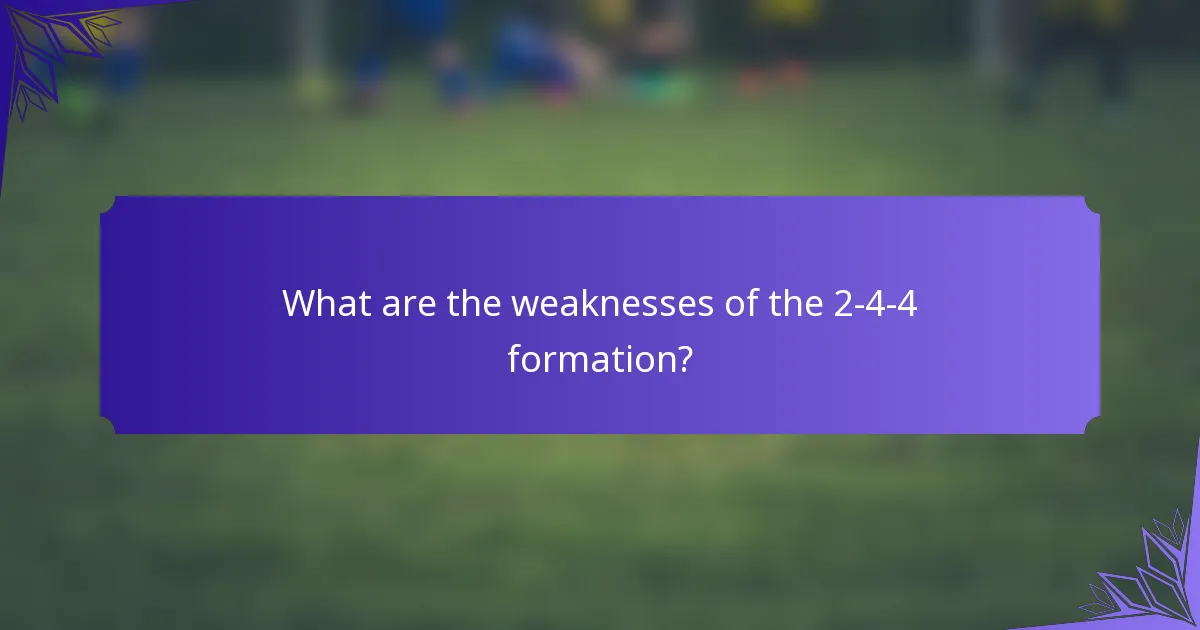 What are the weaknesses of the 2-4-4 formation?